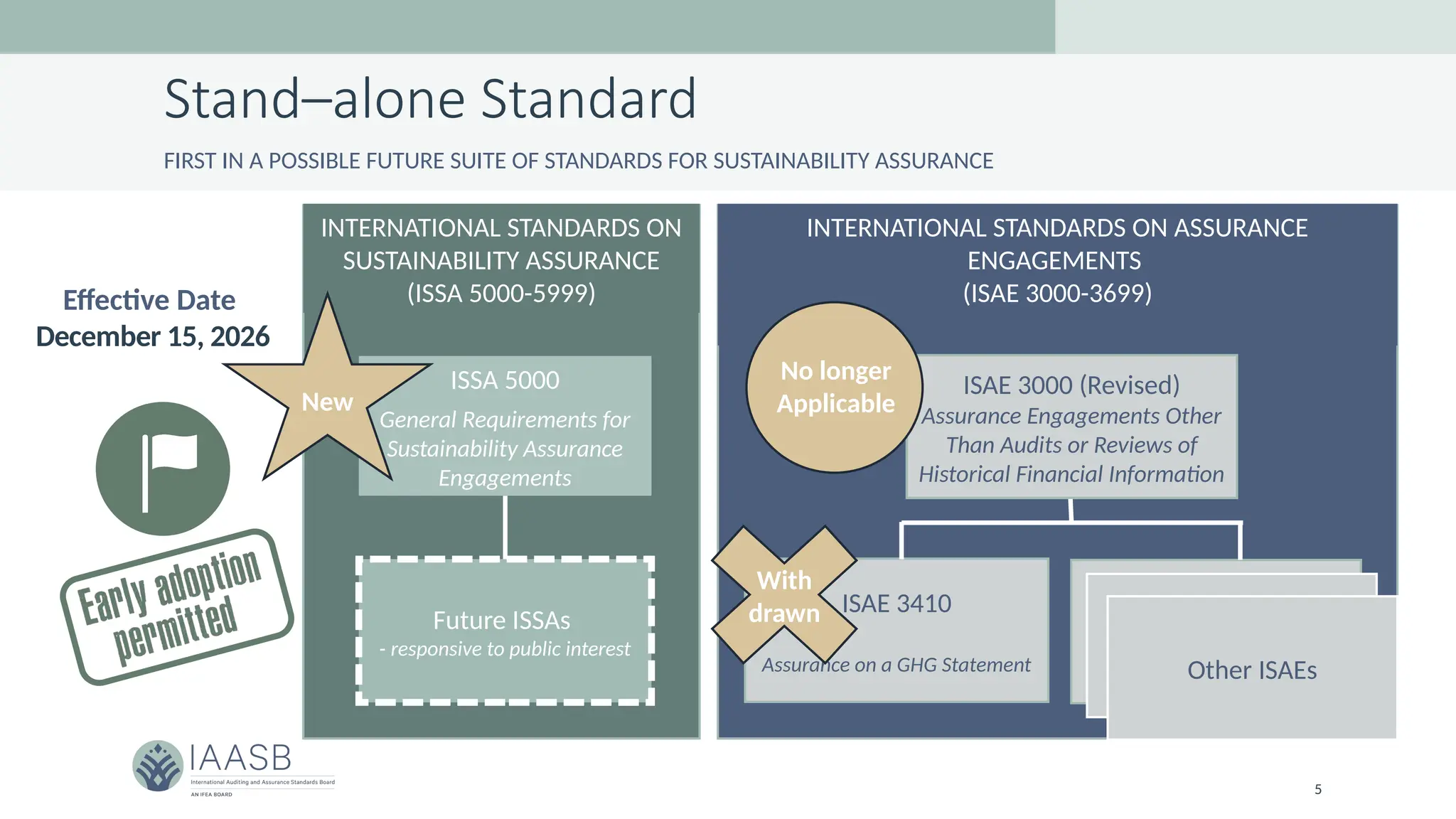 Stand–alone Standard

FIRST IN A POSSIBLE FUTURE SUITE OF STANDARDS FOR SUSTAINABILITY ASSURANCE

Effective Date
December 15, 2026

Early adoption permitted

INTERNATIONAL STANDARDS ON SUSTAINABILITY ASSURANCE
(ISSA 5000-5999)

New

ISSA 5000
General Requirements for Sustainability Assurance Engagements

Future ISSAs
- responsive to public interest

INTERNATIONAL STANDARDS ON ASSURANCE ENGAGEMENTS
(ISAE 3000-3699)

No longer Applicable

ISAE 3000 (Revised)
Assurance Engagements Other Than Audits or Reviews of Historical Financial Information

With drawn

ISAE 3410
Assurance on a GHG Statement

Other ISAEs

IAASB
International Auditing and Assurance Standards Board
AN IFEA BOARD

5